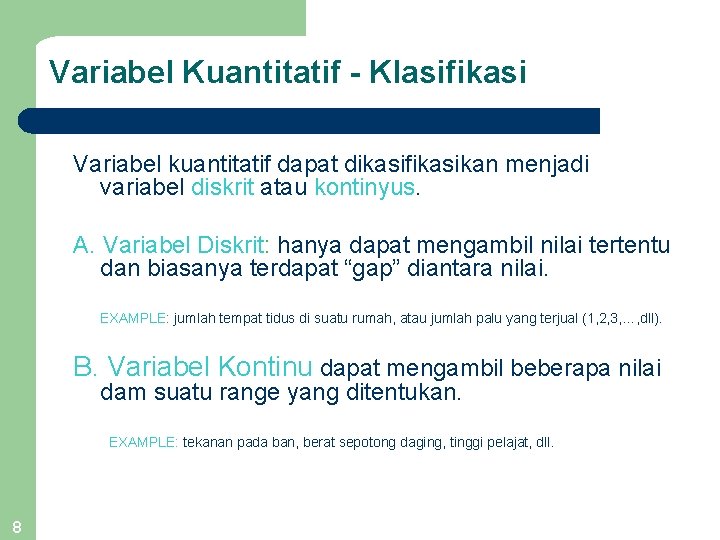 Variabel Kuantitatif - Klasifikasi

Variabel kuantitatif dapat dikasifikasikan menjadi variabel diskrit atau kontinyus.

A. Variabel Diskrit: hanya dapat mengambil nilai tertentu dan biasanya terdapat “gap” diantara nilai.

EXAMPLE: jumlah tempat tidus di suatu rumah, atau jumlah palu yang terjual (1,2,3,…,dll).

B. Variabel Kontinu dapat mengambil beberapa nilai dam suatu range yang ditentukan.

EXAMPLE: tekanan pada ban, berat sepotong daging, tinggi pelajat, dll.

8